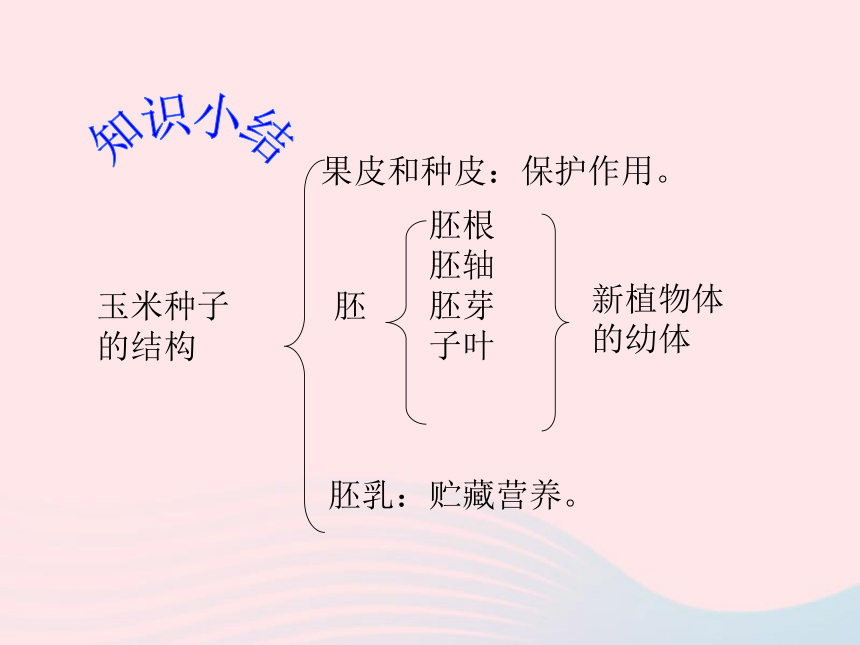 知识小结

玉米种子的结构

果皮和种皮：保护作用。

胚

胚根
胚轴
胚芽
子叶

新植物体的幼体

胚乳：贮藏营养。